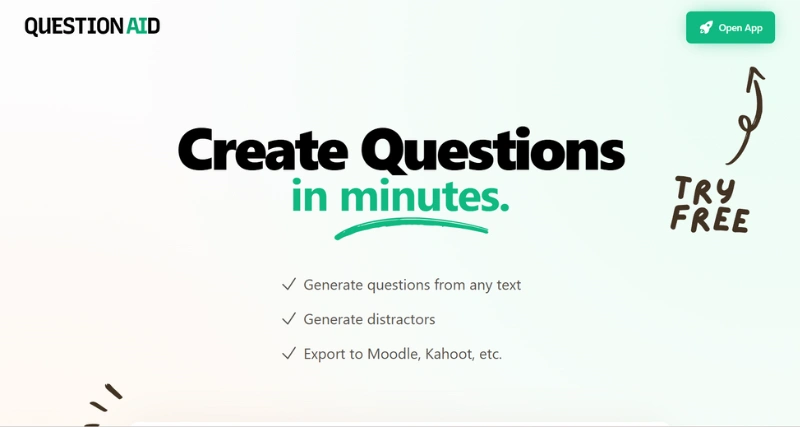 QUESTION AID

Open App

Create Questions
in minutes.

TRY FREE

✓ Generate questions from any text

✓ Generate distractors

✓ Export to Moodle, Kahoot, etc.